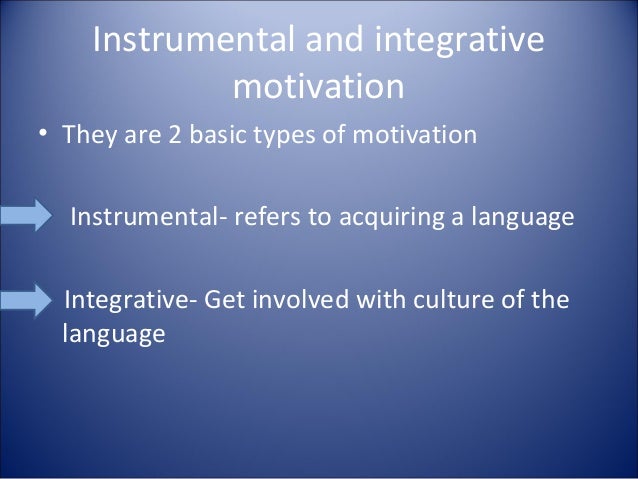 Instrumental and integrative motivation

• They are 2 basic types of motivation

Instrumental- refers to acquiring a language

Integrative- Get involved with culture of the language